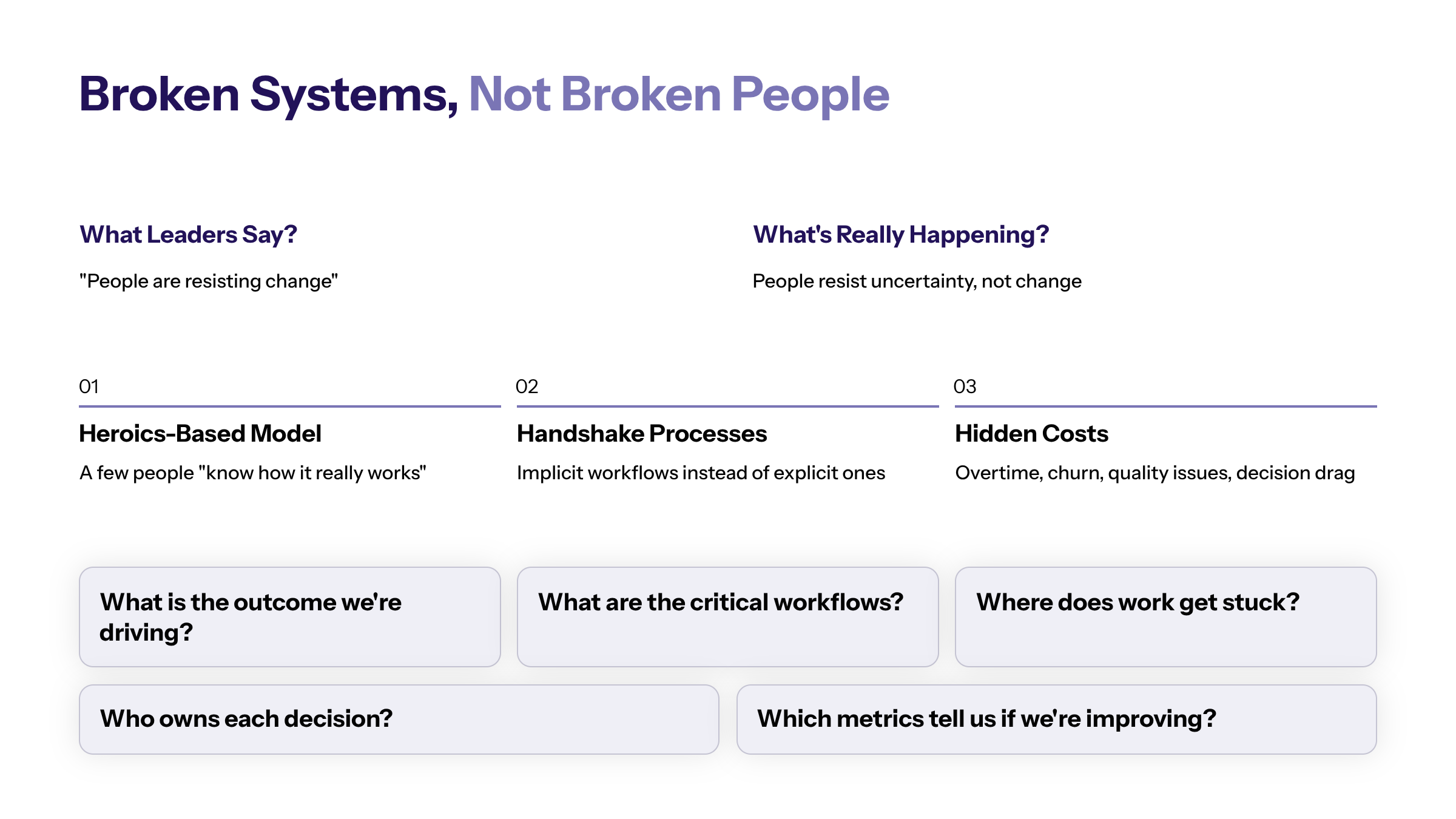 Broken Systems, Not Broken People

What Leaders Say?

"People are resisting change"

What's Really Happening?

People resist uncertainty, not change

01

Heroics-Based Model

A few people "know how it really works"

02

Handshake Processes

Implicit workflows instead of explicit ones

03

Hidden Costs

Overtime, churn, quality issues, decision drag

What is the outcome we're driving?

What are the critical workflows?

Where does work get stuck?

Who owns each decision?

Which metrics tell us if we're improving?